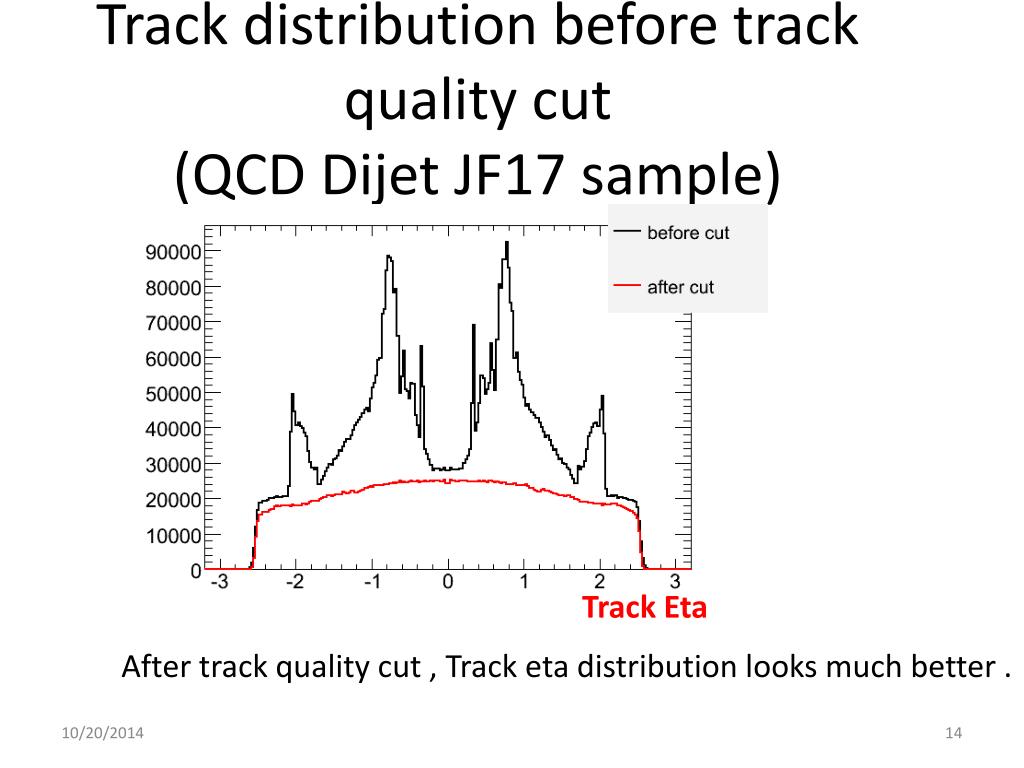 Track distribution before track quality cut
(QCD Dijet JF17 sample)

before cut
after cut

90000
80000
70000
60000
50000
40000
30000
20000
10000
0

-3 -2 -1 0 1 2 3

Track Eta

After track quality cut , Track eta distribution looks much better .

10/20/2014

14